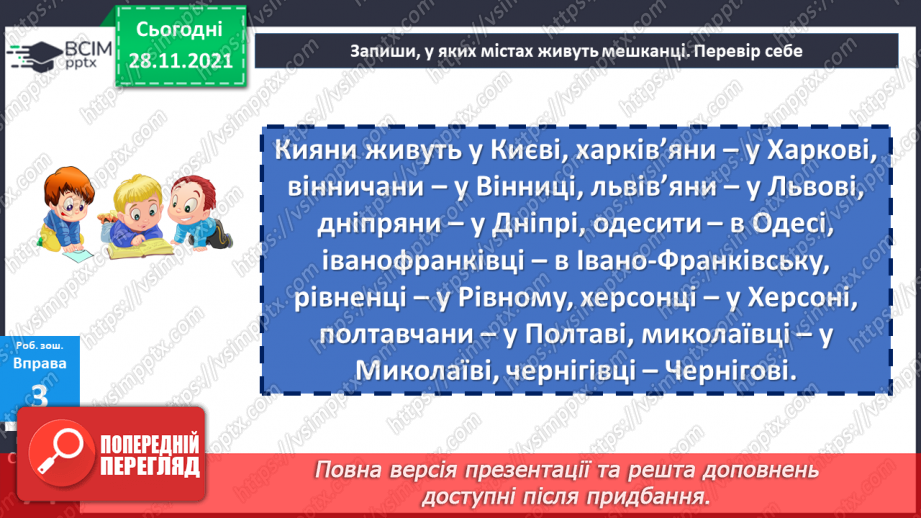 ВСІМ pptx

Сьогодні 28.11.2021

Запиши, у яких містах живуть мешканці. Перевір себе

Кияни живуть у Києві, харків'яни – у Харкові, вінничани – у Вінниці, львів'яни – у Львові, дніпряни – у Дніпрі, одесити – в Одесі, іванофранківці – в Івано-Франківську, рівненці – у Рівному, херсонці – у Херсоні, полтавчани – у Полтаві, миколаївці – у Миколаїві, чернігівці – Чернігові.

Роб. зош.
Вправа
3

ПОПЕРЕДНІЙ ПЕРЕГЛЯД

Повна версія презентації та решта доповнень доступні після придбання.

https://vsimpptx.com